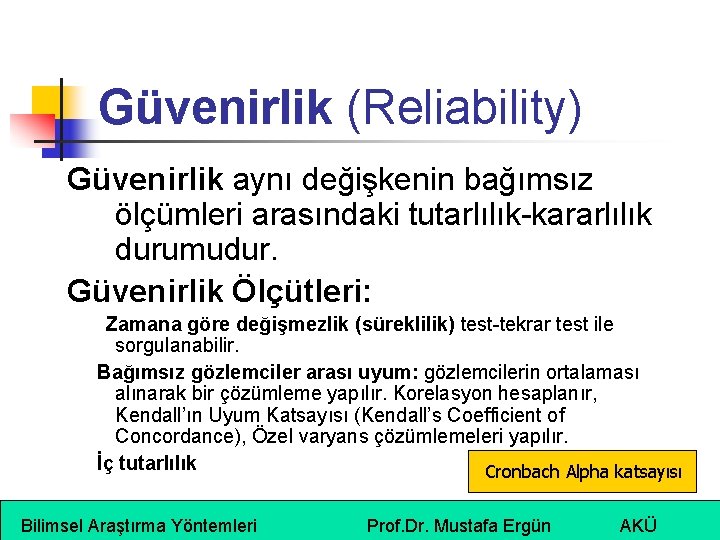 Güvenirlik (Reliability)

Güvenirlik aynı değişkenin bağımsız ölçümleri arasındaki tutarlılık-kararlılık durumudur.

Güvenirlik Ölçütleri:

Zamana göre değişmezlik (süreklilik) test-tekrar test ile sorgulanabilir.

Bağımsız gözlemciler arası uyum: gözlemcilerin ortalaması alınarak bir çözümleme yapılır. Korelasyon hesaplanır, Kendall'ın Uyum Katsayısı (Kendall's Coefficient of Concordance), Özel varyans çözümlemeleri yapılır.

İç tutarlılık

Cronbach Alpha katsayısı

Bilimsel Araştırma Yöntemleri Prof.Dr. Mustafa Ergün AKÜ